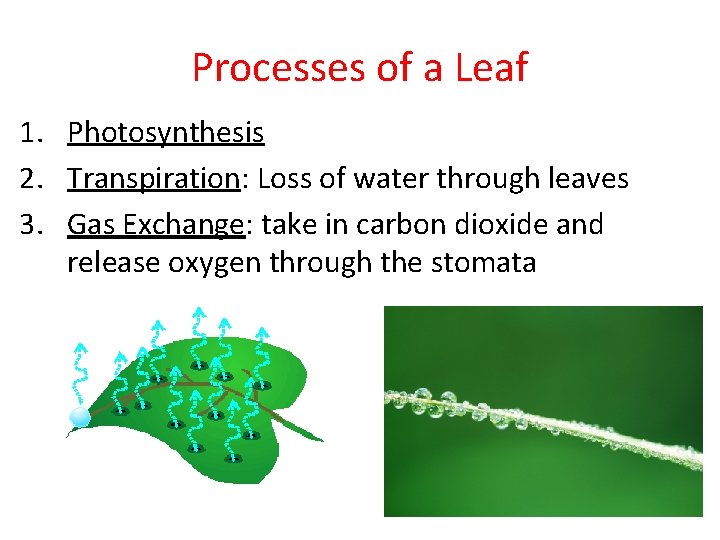 Processes of a Leaf

1. Photosynthesis
2. Transpiration: Loss of water through leaves
3. Gas Exchange: take in carbon dioxide and release oxygen through the stomata